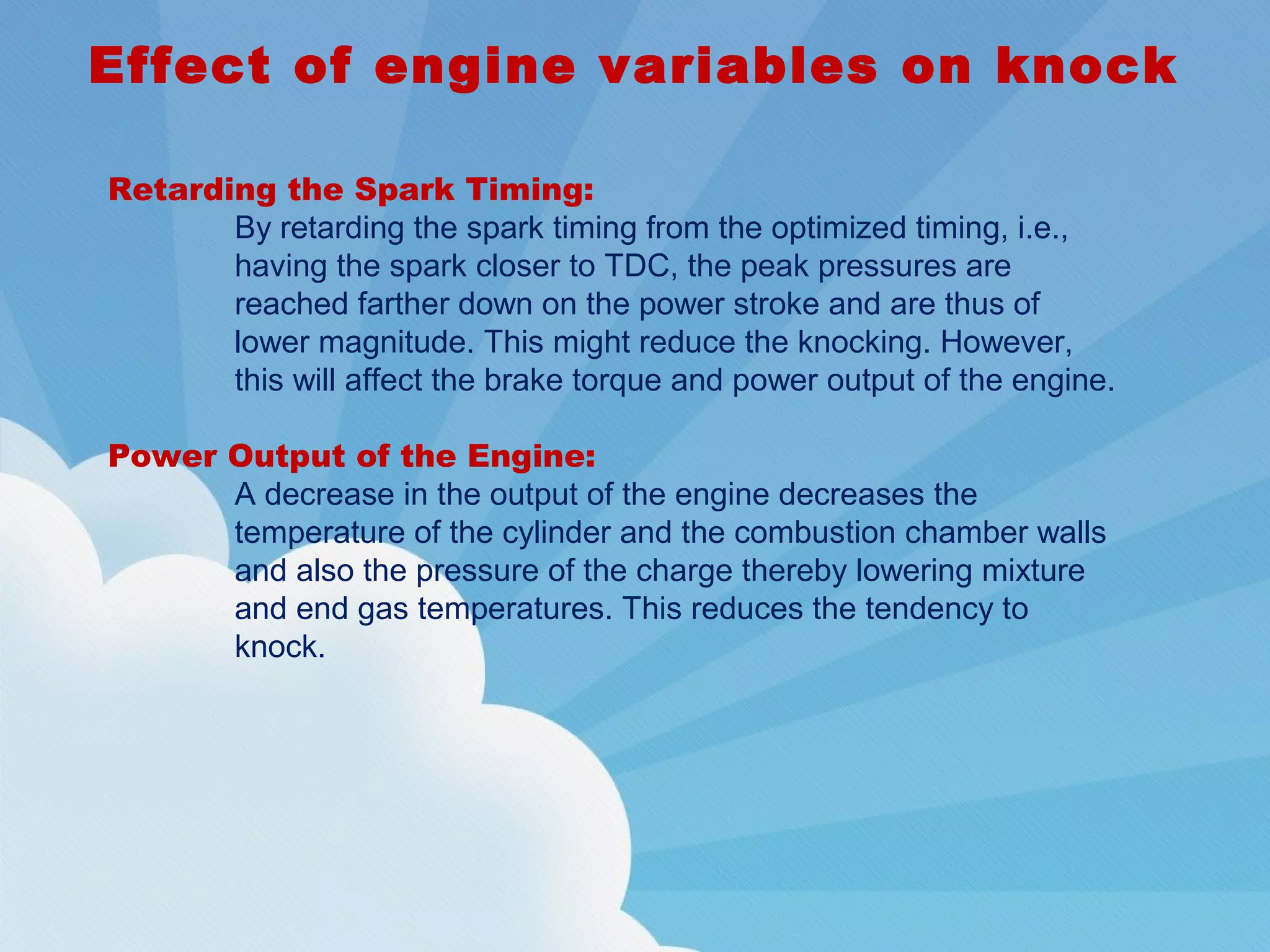 Effect of engine variables on knock

Retarding the Spark Timing:

By retarding the spark timing from the optimized timing, i.e., having the spark closer to TDC, the peak pressures are reached farther down on the power stroke and are thus of lower magnitude. This might reduce the knocking. However, this will affect the brake torque and power output of the engine.

Power Output of the Engine:

A decrease in the output of the engine decreases the temperature of the cylinder and the combustion chamber walls and also the pressure of the charge thereby lowering mixture and end gas temperatures. This reduces the tendency to knock.